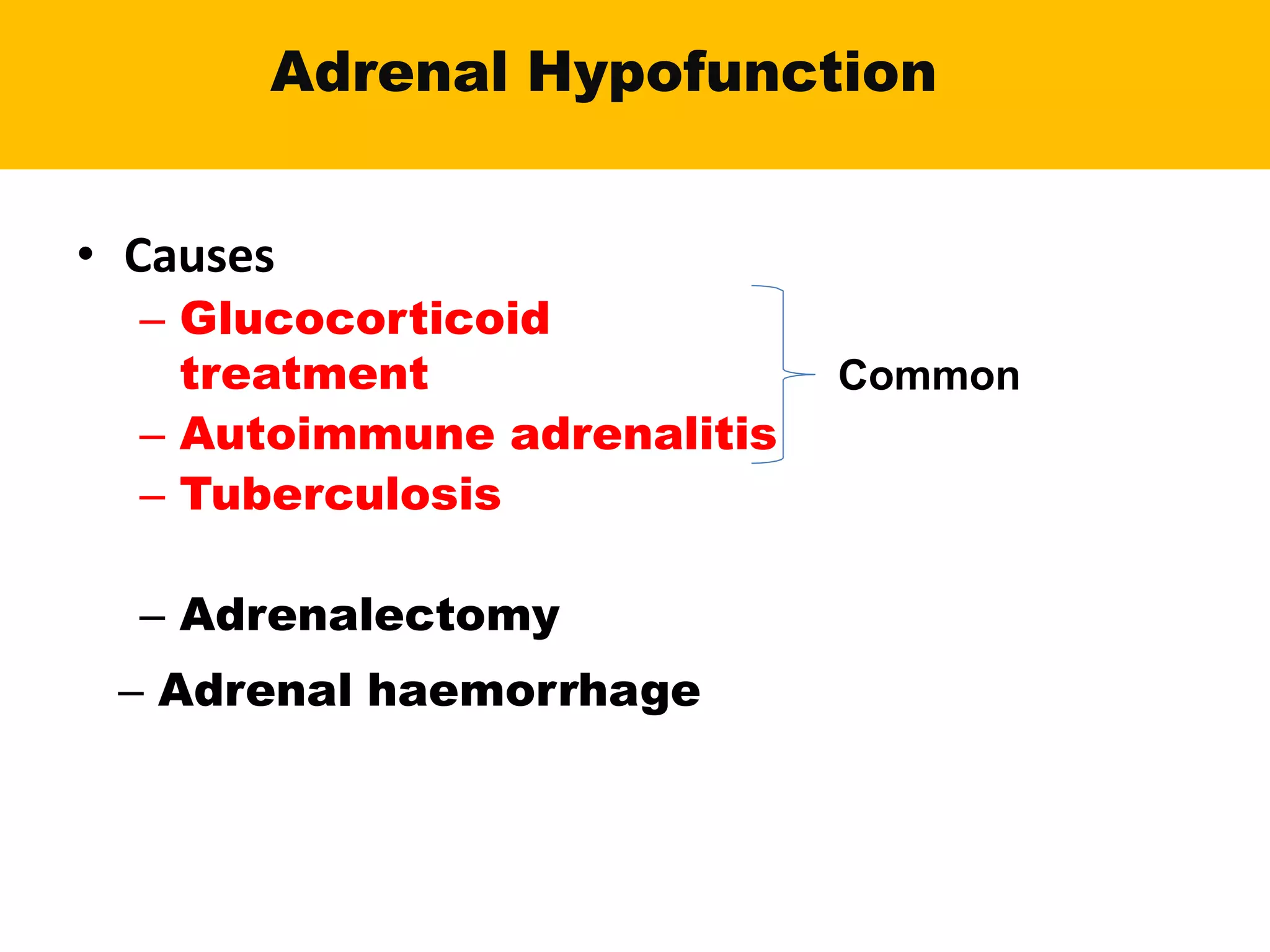 Adrenal Hypofunction

• Causes
– Glucocorticoid treatment
– Autoimmune adrenalitis
– Tuberculosis

Common

– Adrenalectomy
– Adrenal haemorrhage